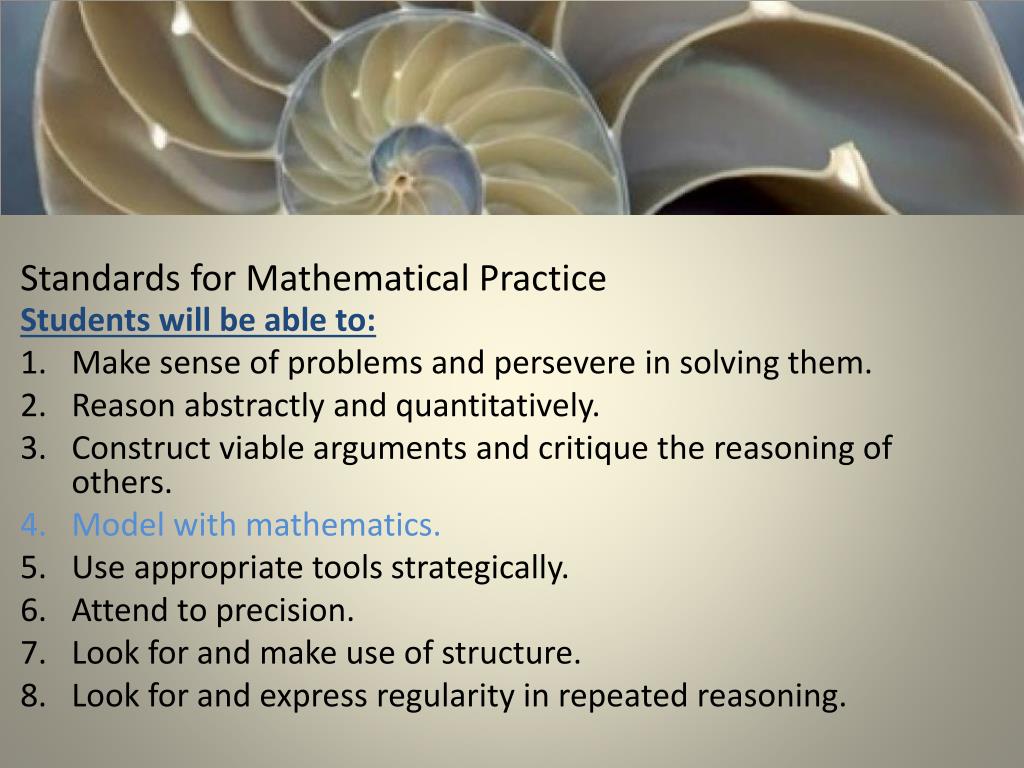 Standards for Mathematical Practice
Students will be able to:
1. Make sense of problems and persevere in solving them.
2. Reason abstractly and quantitatively.
3. Construct viable arguments and critique the reasoning of others.
4. Model with mathematics.
5. Use appropriate tools strategically.
6. Attend to precision.
7. Look for and make use of structure.
8. Look for and express regularity in repeated reasoning.